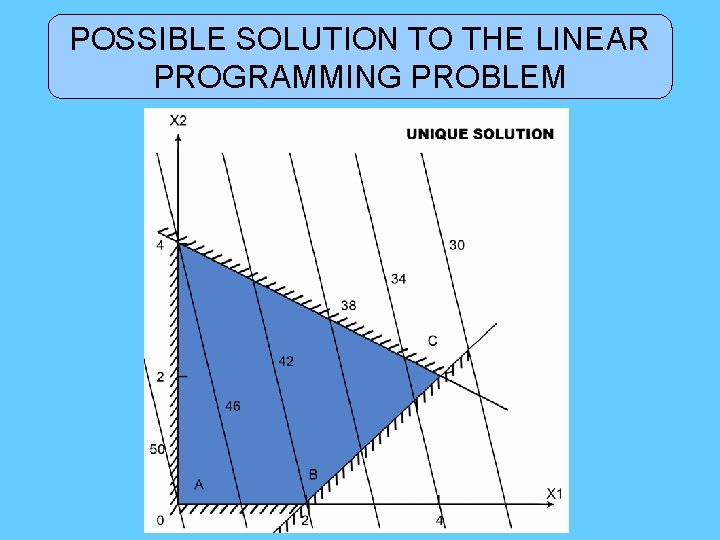 POSSIBLE SOLUTION TO THE LINEAR PROGRAMMING PROBLEM

X2

UNIQUE SOLUTION

4

30

34

38

C

42

2

46

50

A

B

X1

0

2

4